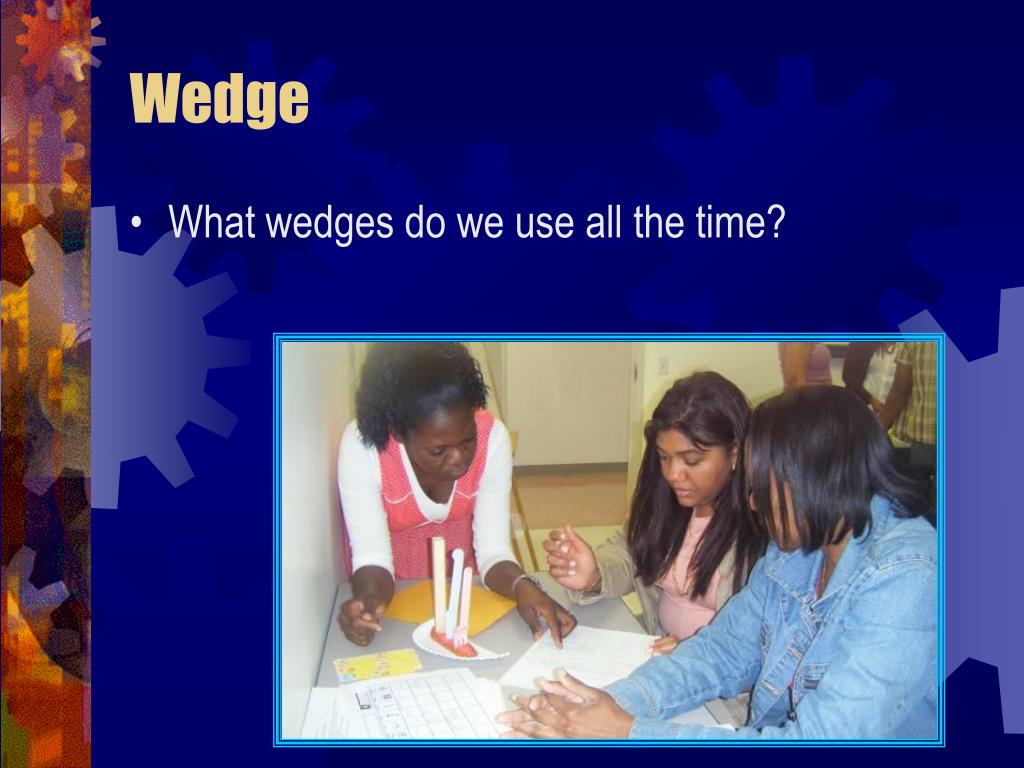 Wedge

• What wedges do we use all the time?